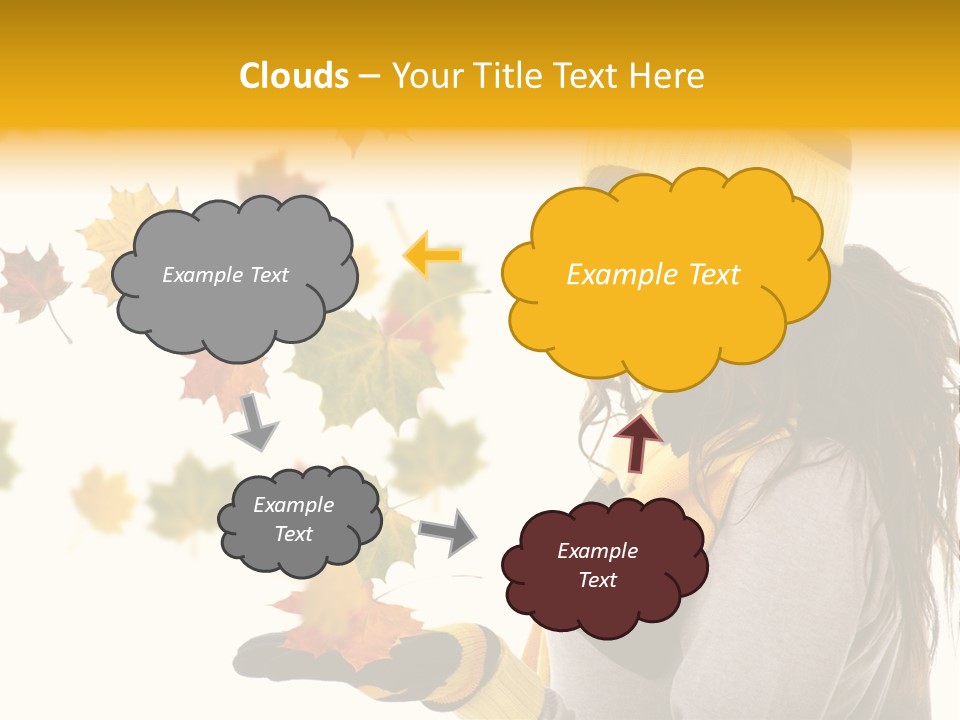 Clouds – Your Title Text Here

Example Text

Example Text

Example Text

Example Text